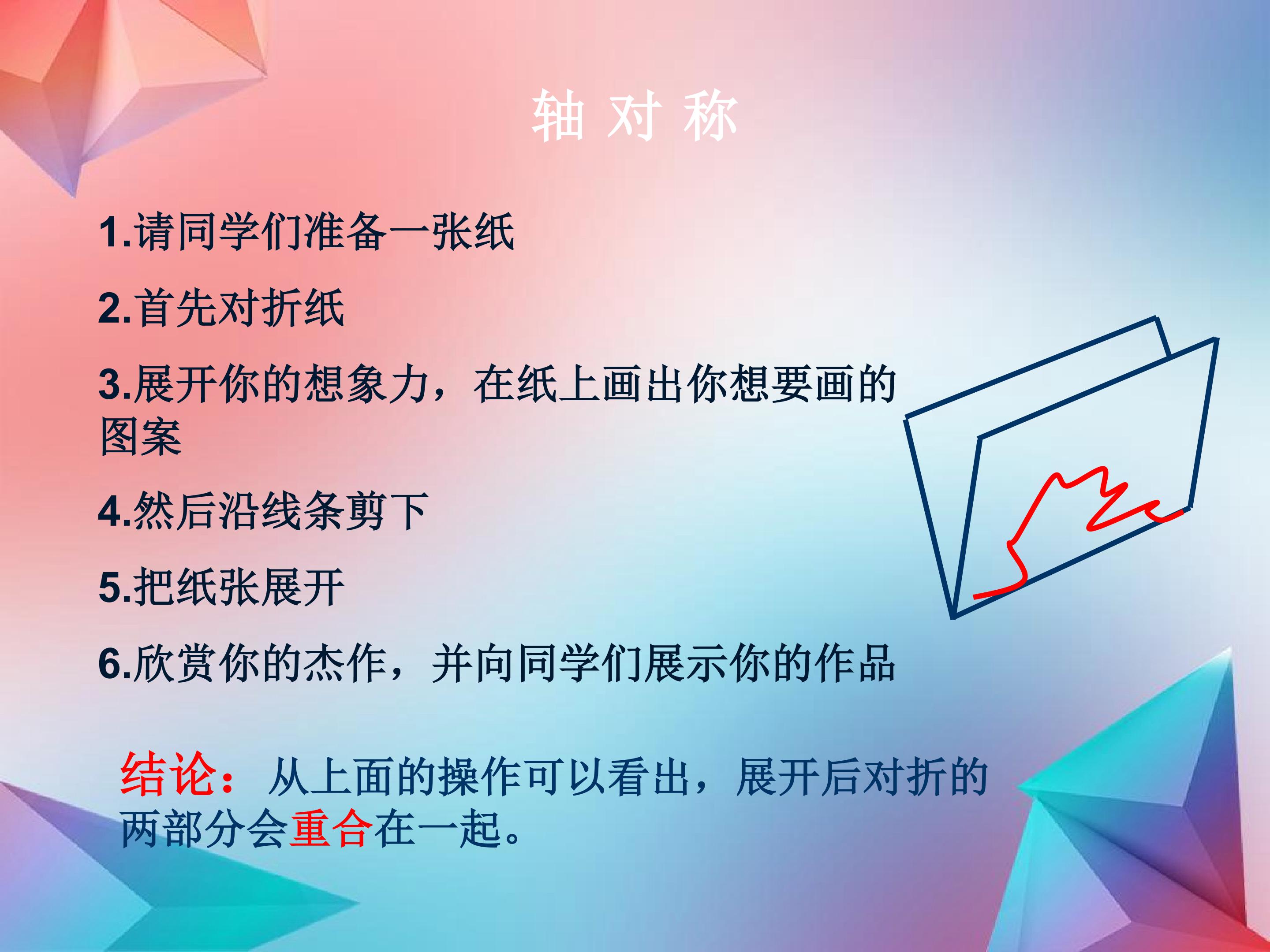 轴 对 称

1.请同学们准备一张纸

2.首先对折纸

3.展开你的想象力，在纸上画出你想要画的图案

4.然后沿线条剪下

5.把纸张展开

6.欣赏你的杰作，并向同学们展示你的作品

结论：从上面的操作可以看出，展开后对折的两部分会重合在一起。